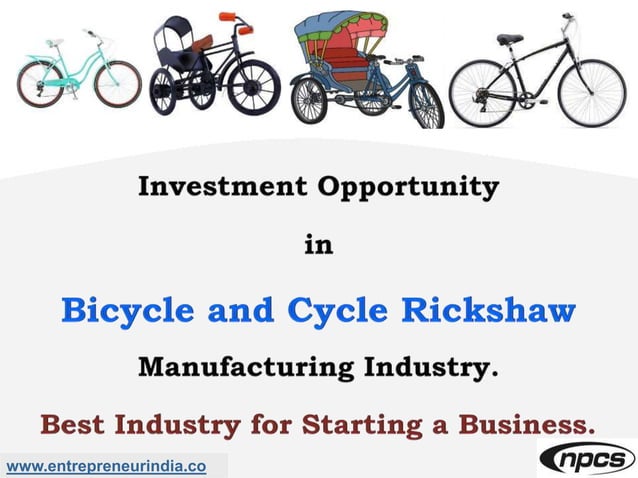 Investment Opportunity

in

Bicycle and Cycle Rickshaw

Manufacturing Industry.

Best Industry for Starting a Business.

www.entrepreneurindia.co

npcs